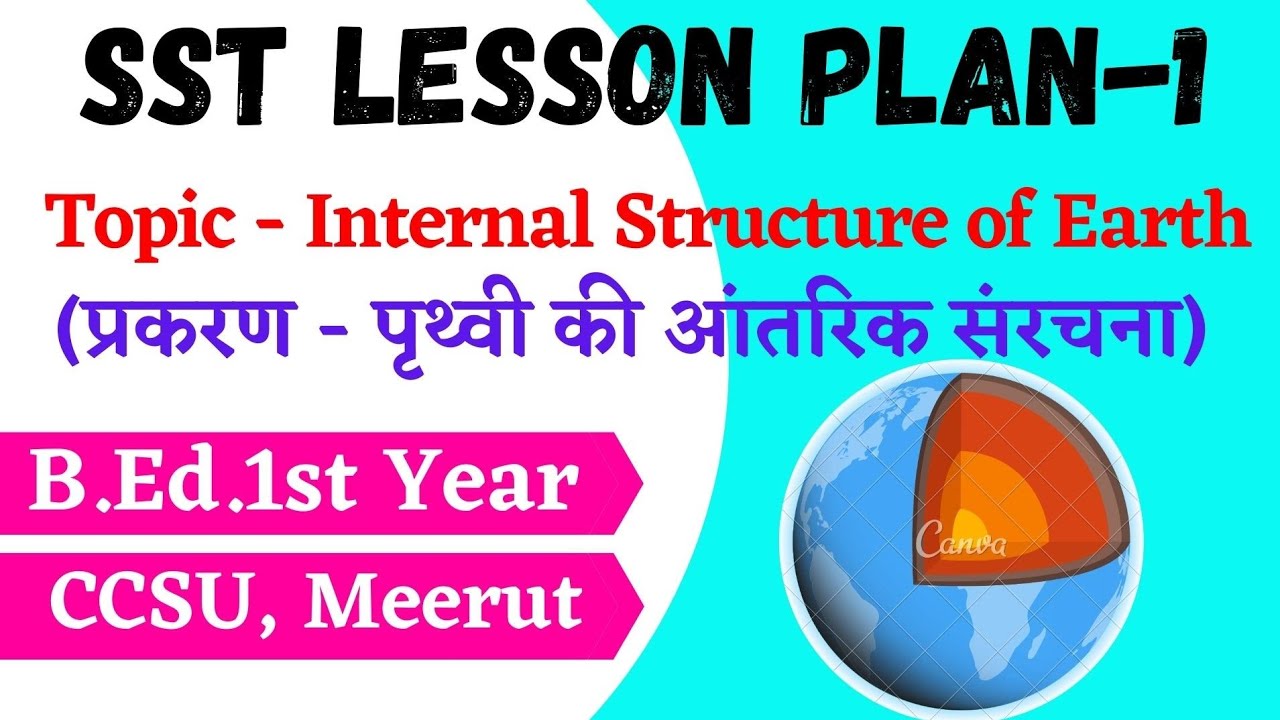 SST LESSON PLAN-1

Topic - Internal Structure of Earth

(प्रकरण - पृथ्वी की आंतरिक संरचना)

B.Ed.1st Year

CCSU, Meerut

Canva